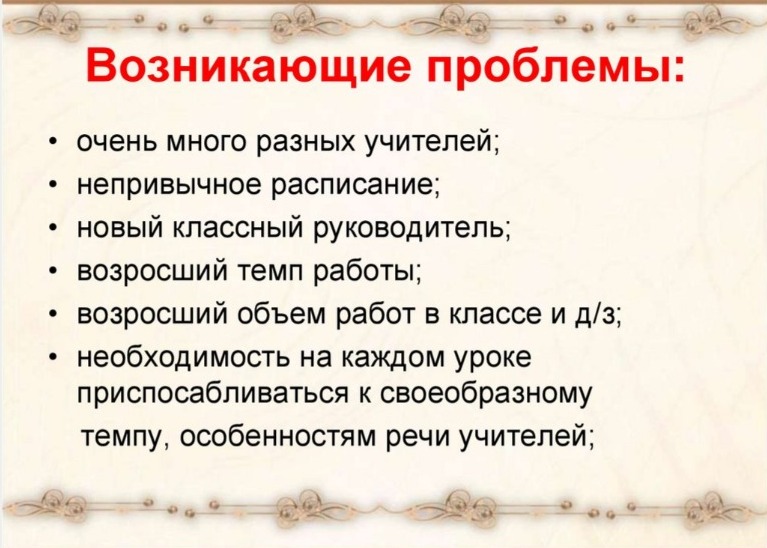 Возникающие проблемы:

• очень много разных учителей;
• непривычное расписание;
• новый классный руководитель;
• возросший темп работы;
• возросший объем работ в классе и д/з;
• необходимость на каждом уроке приспосабливаться к своеобразному темпу, особенностям речи учителей;